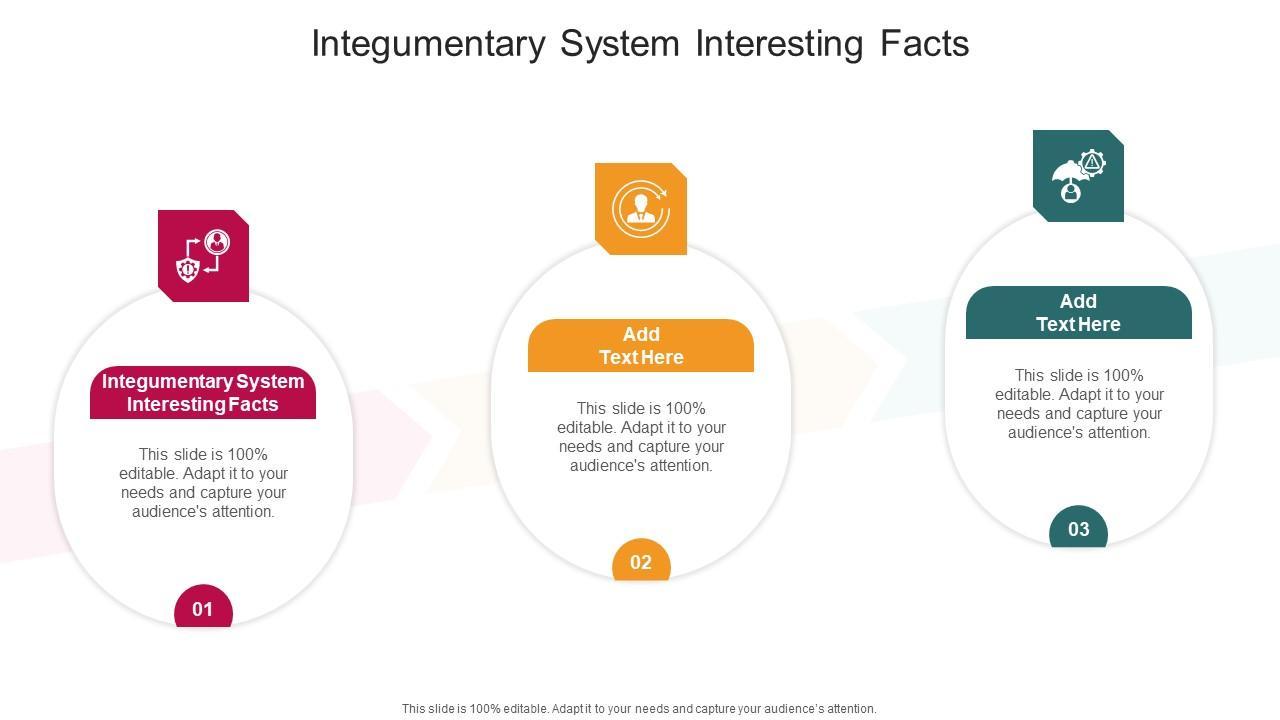 Integumentary System Interesting Facts

Integumentary System Interesting Facts

This slide is 100% editable. Adapt it to your needs and capture your audience's attention.

01

Add Text Here

This slide is 100% editable. Adapt it to your needs and capture your audience's attention.

02

Add Text Here

This slide is 100% editable. Adapt it to your needs and capture your audience's attention.

03

This slide is 100% editable. Adapt it to your needs and capture your audience's attention.